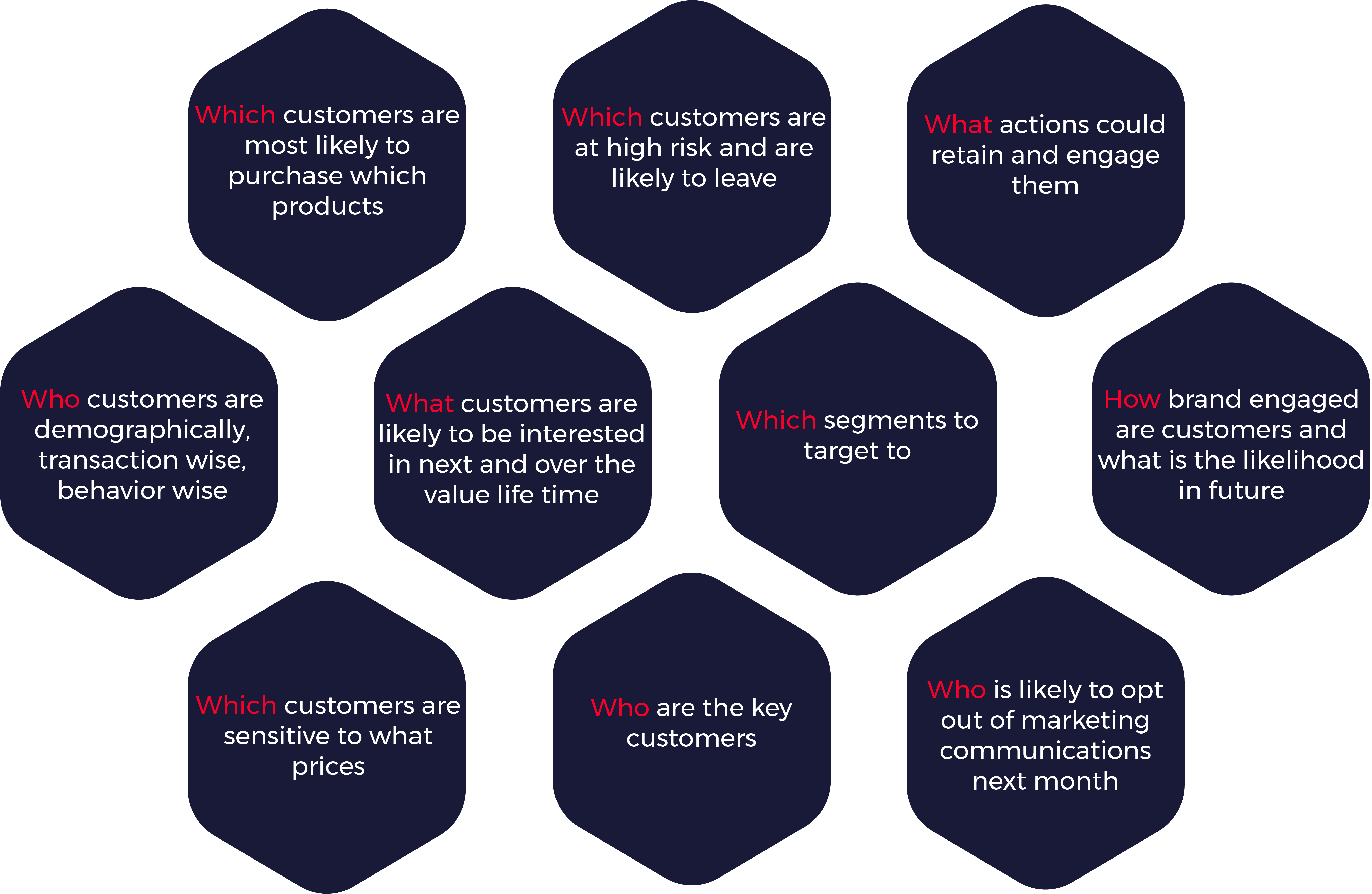 Which customers are most likely to purchase which products

Which customers are at high risk and are likely to leave

What actions could retain and engage them

Who customers are demographically, transaction wise, behavior wise

What customers are likely to be interested in next and over the value life time

Which segments to target to

How brand engaged are customers and what is the likelihood in future

Which customers are sensitive to what prices

Who are the key customers

Who is likely to opt out of marketing communications next month